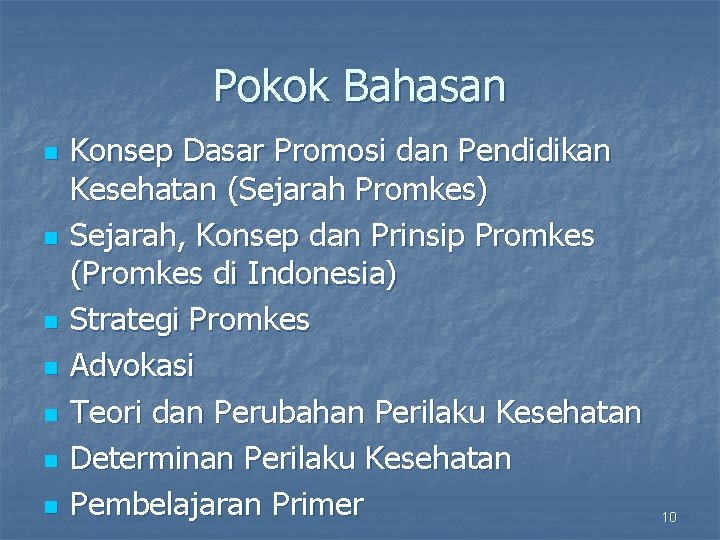 Pokok Bahasan

- Konsep Dasar Promosi dan Pendidikan Kesehatan (Sejarah Promkes)
- Sejarah, Konsep dan Prinsip Promkes (Promkes di Indonesia)
- Strategi Promkes
- Advokasi
- Teori dan Perubahan Perilaku Kesehatan
- Determinan Perilaku Kesehatan
- Pembelajaran Primer

10